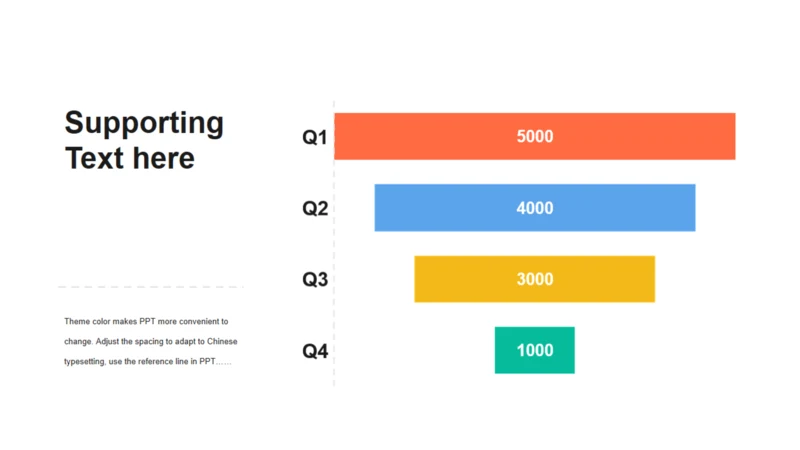 Supporting Text here

Theme color makes PPT more convenient to change. Adjust the spacing to adapt to Chinese typesetting, use the reference line in PPT……

Q1 5000
Q2 4000
Q3 3000
Q4 1000